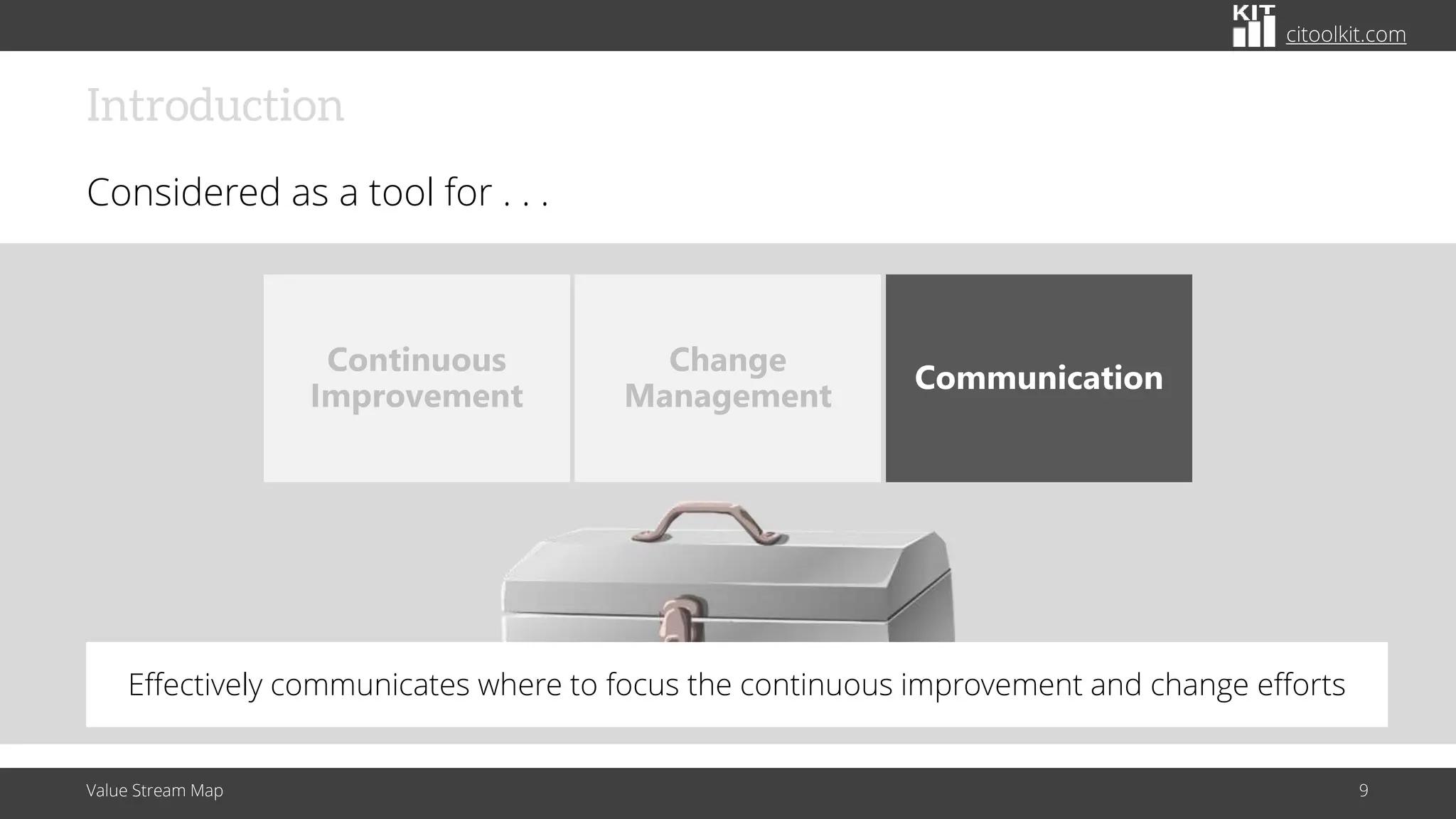 KIT citoolkit.com

Introduction

Considered as a tool for . . .

Continuous Improvement

Change Management

Communication

Effectively communicates where to focus the continuous improvement and change efforts

Value Stream Map

9